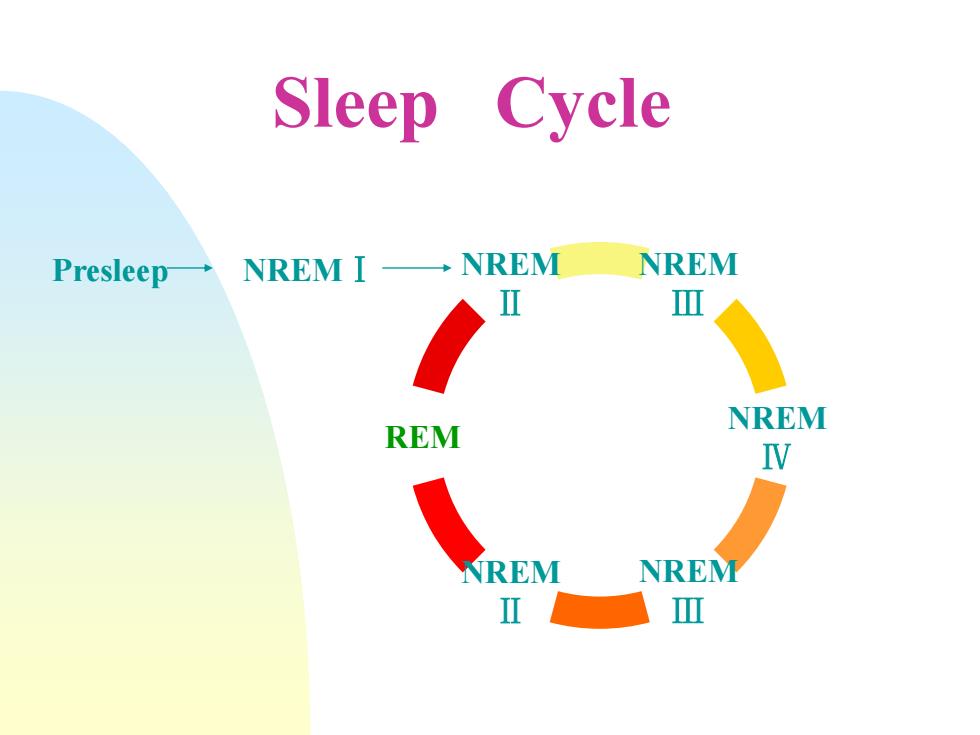 Sleep Cycle

Presleep NREM Ⅰ NREM Ⅱ NREM Ⅲ

NREM Ⅳ

NREM Ⅲ

NREM Ⅱ

REM